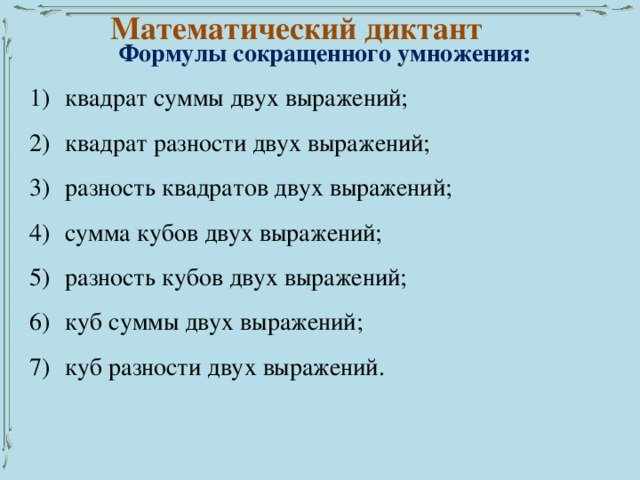 Математический диктант
Формулы сокращенного умножения:

1) квадрат суммы двух выражений;

2) квадрат разности двух выражений;

3) разность квадратов двух выражений;

4) сумма кубов двух выражений;

5) разность кубов двух выражений;

6) куб суммы двух выражений;

7) куб разности двух выражений.